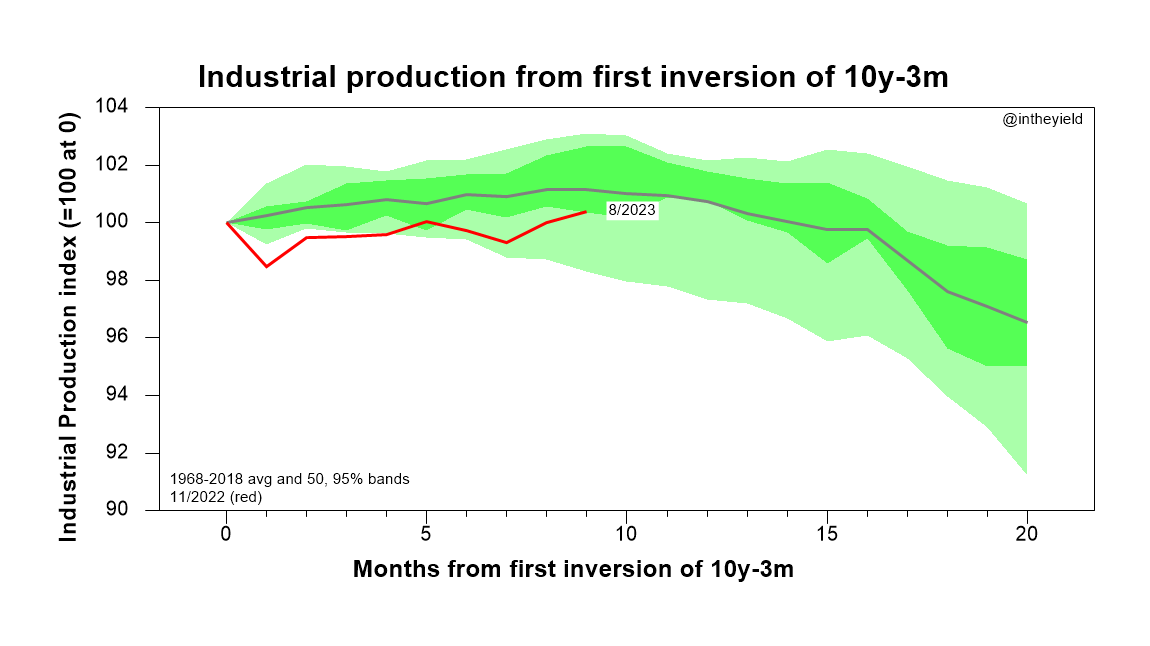 Industrial production from first inversion of 10y-3m

@intheyield

Industrial Production index (=100 at 0)

104
102
100
98
96
94
92
90

8/2023

1968-2018 avg and 50, 95% bands
11/2022 (red)

0
5
10
15
20

Months from first inversion of 10y-3m